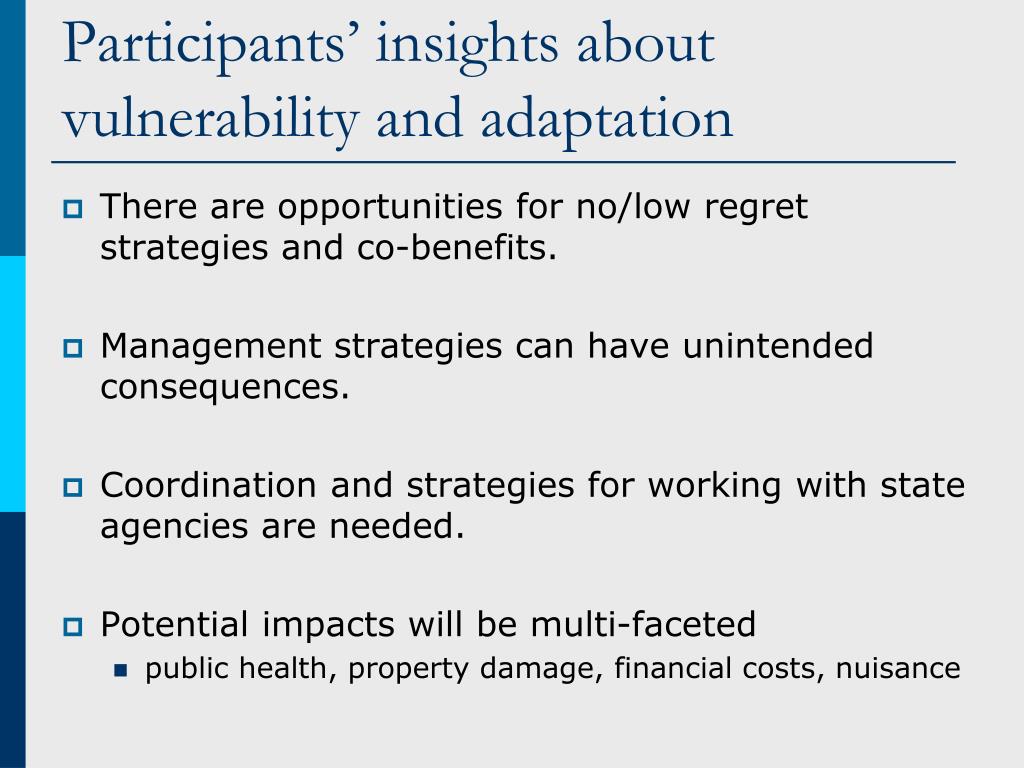 Participants' insights about vulnerability and adaptation

There are opportunities for no/low regret strategies and co-benefits.

Management strategies can have unintended consequences.

Coordination and strategies for working with state agencies are needed.

Potential impacts will be multi-faceted

public health, property damage, financial costs, nuisance